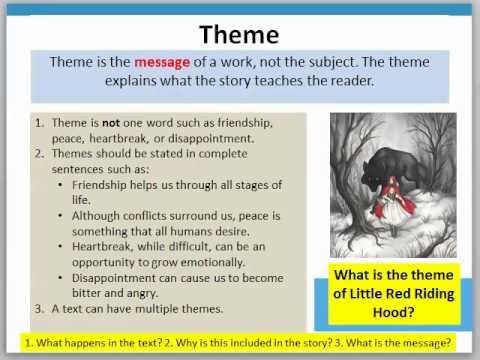 Theme

Theme is the message of a work, not the subject. The theme explains what the story teaches the reader.

1. Theme is not one word such as friendship, peace, heartbreak, or disappointment.
2. Themes should be stated in complete sentences such as:
 • Friendship helps us through all stages of life.
 • Although conflicts surround us, peace is something that all humans desire.
 • Heartbreak, while difficult, can be an opportunity to grow emotionally.
 • Disappointment can cause us to become bitter and angry.
3. A text can have multiple themes.

What is the theme of Little Red Riding Hood?

1. What happens in the text? 2. Why is this included in the story? 3. What is the message?